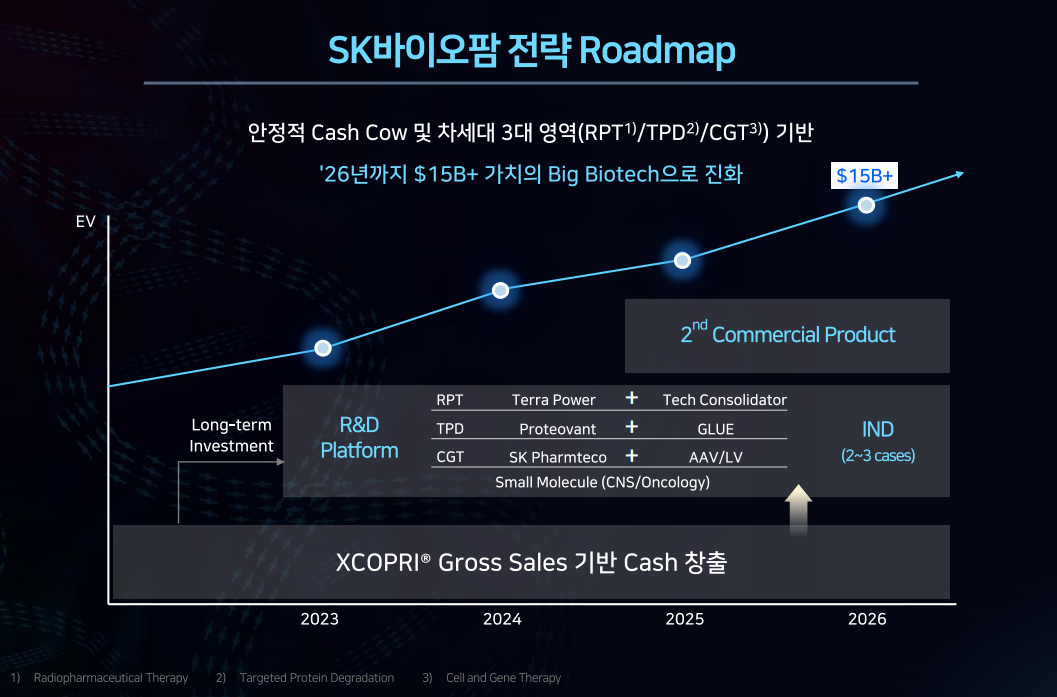 SK바이오팜 전략 Roadmap

안정적 Cash Cow 및 차세대 3대 영역(RPT$^{1)}$/TPD$^{2)}$/CGT$^{3)}$) 기반

'26년까지 $15B+ 가치의 Big Biotech으로 진화

$15B+

EV

2$^{nd}$ Commercial Product

Long-term Investment

R&D Platform

| RPT | Terra Power | + | Tech Consolidator |
|---|---|---|---|
| TPD | Proteovant | + | GLUE |
| CGT | SK Pharmteco | + | AAV/LV |

Small Molecule (CNS/Oncology)

IND
(2~3 cases)

XCOPRI® Gross Sales 기반 Cash 창출

2023 2024 2025 2026

1) Radiopharmaceutical Therapy 2) Targeted Protein Degradation 3) Cell and Gene Therapy